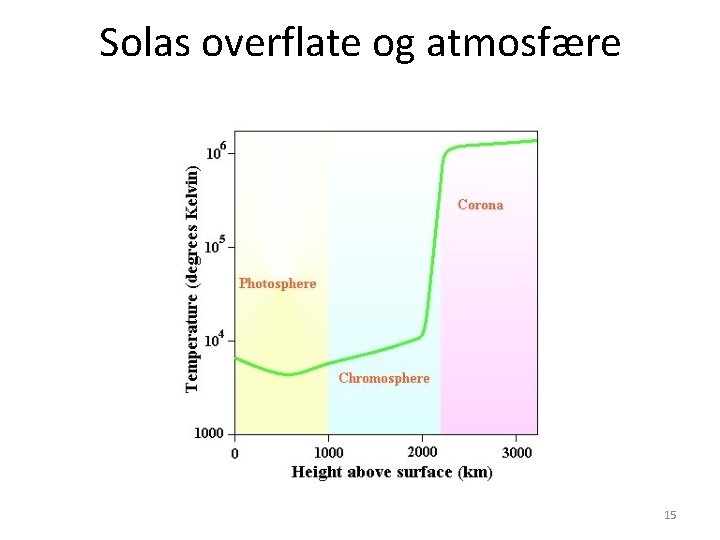 Solas overflate og atmosfære

Temperature (degrees Kelvin)

$10^6$

$10^5$

$10^4$

1000

Corona

Photosphere

Chromosphere

0 1000 2000 3000

Height above surface (km)

15